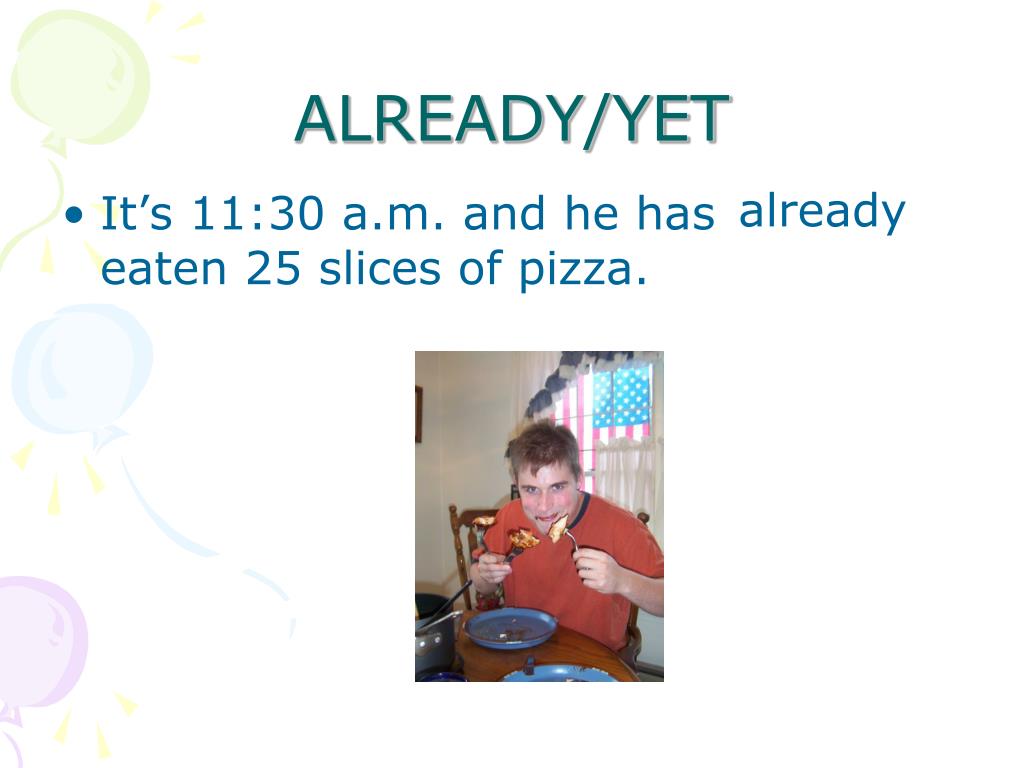 ALREADY/YET

• It’s 11:30 a.m. and he has already eaten 25 slices of pizza.